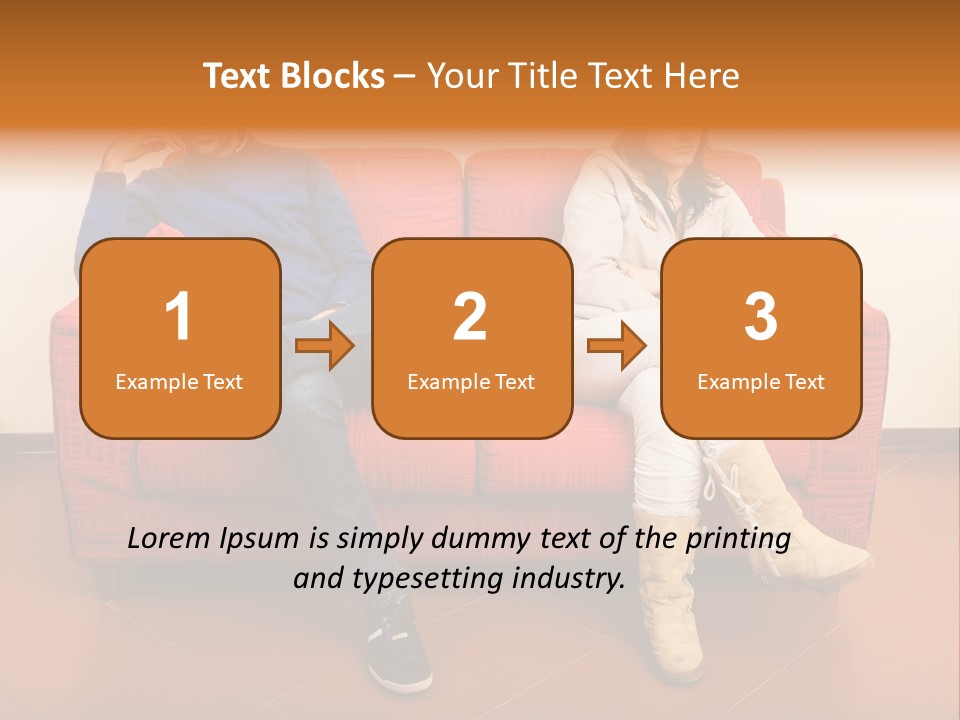 Text Blocks – Your Title Text Here

1
Example Text

2
Example Text

3
Example Text

Lorem Ipsum is simply dummy text of the printing and typesetting industry.